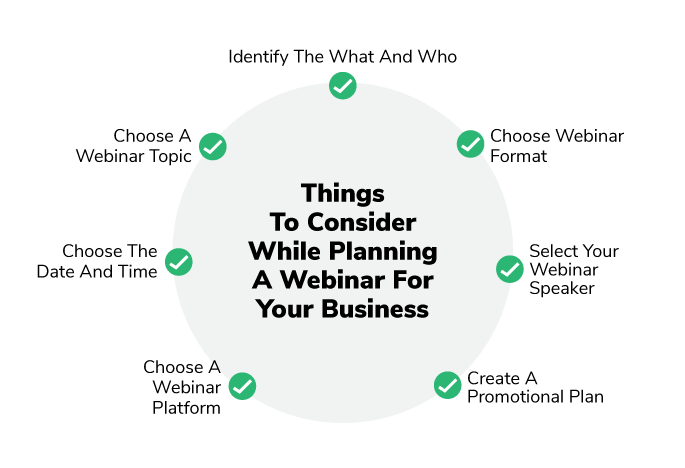 Things To Consider While Planning A Webinar For Your Business

Identify The What And Who

Choose Webinar Format

Select Your Webinar Speaker

Create A Promotional Plan

Choose A Webinar Platform

Choose The Date And Time

Choose A Webinar Topic